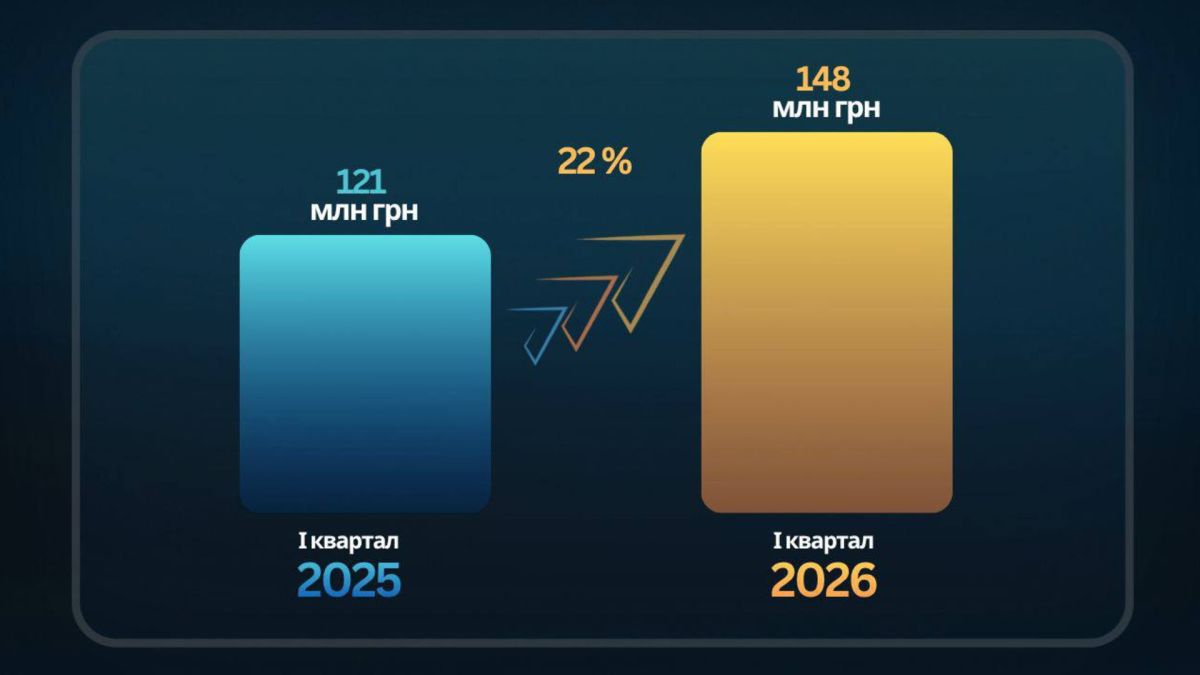 121
млн грн

22 %

148
млн грн

I квартал
2025

I квартал
2026